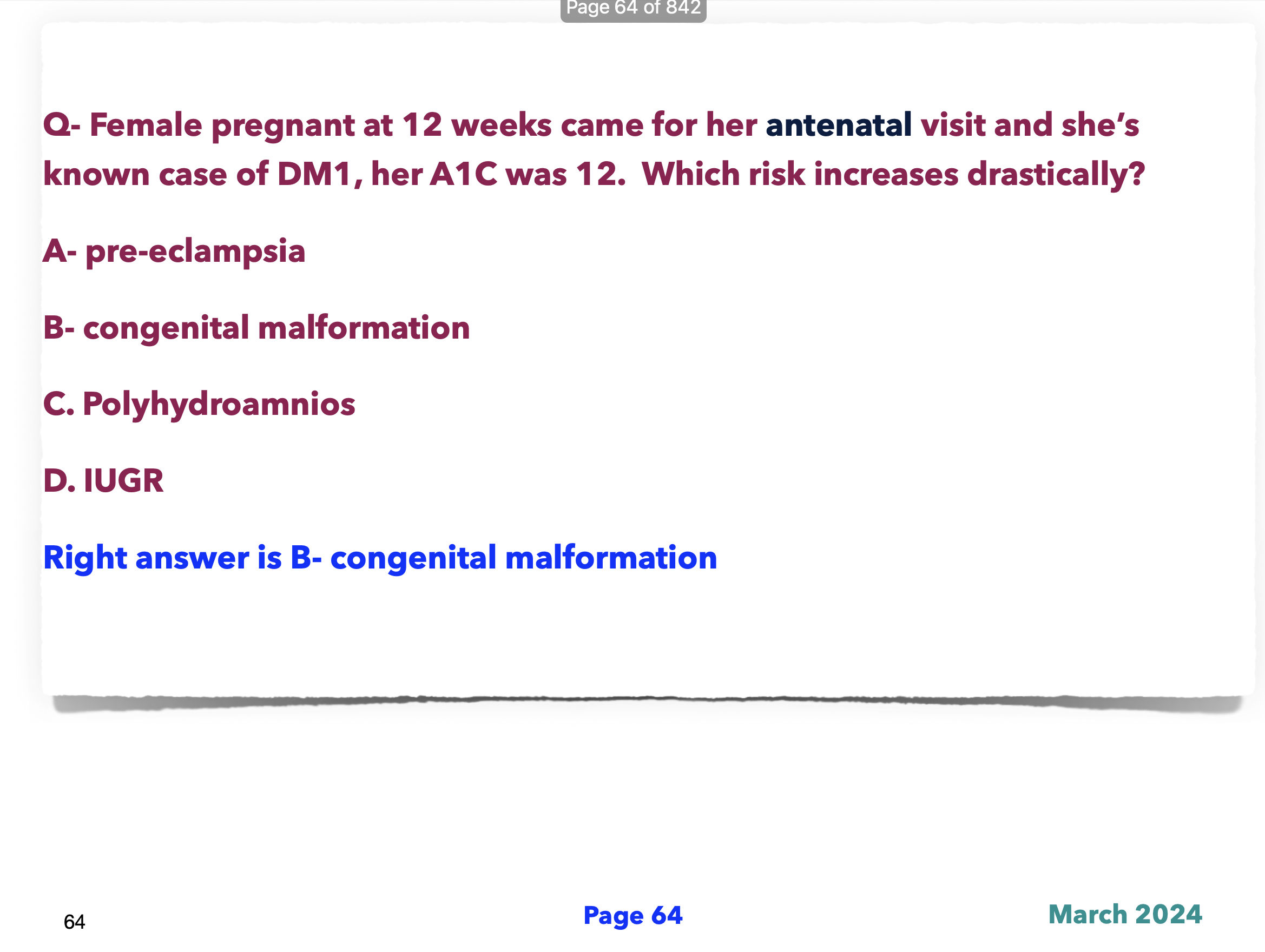 Page 64 of 842

Q- Female pregnant at 12 weeks came for her antenatal visit and she's known case of DM1, her A1C was 12. Which risk increases drastically?

A- pre-eclampsia

B- congenital malformation

C. Polyhydroamnios

D. IUGR

Right answer is B- congenital malformation

64

Page 64

March 2024